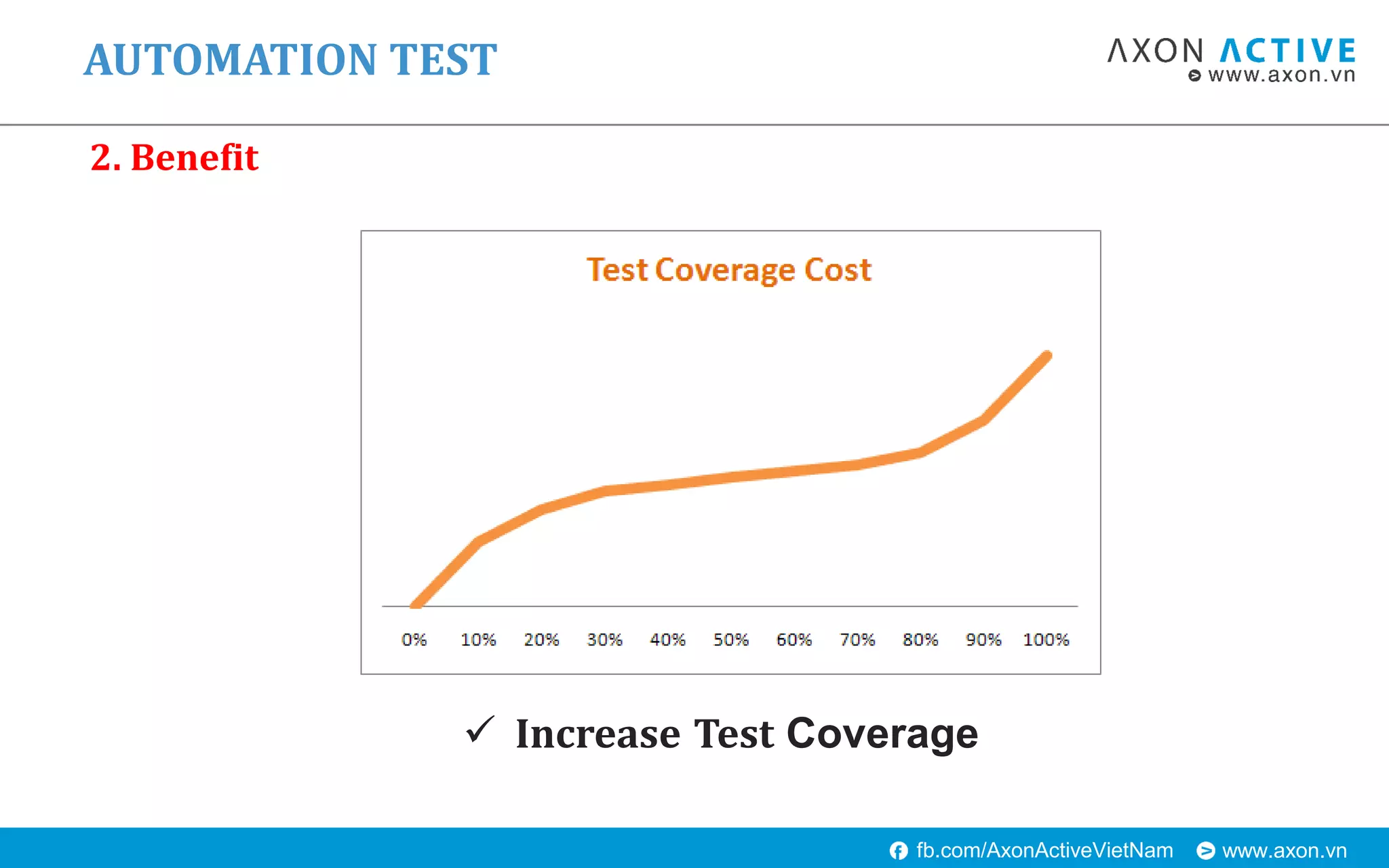 AUTOMATION TEST

AXON ACTIVE
www.axon.vn

2. Benefit

Test Coverage Cost

0% 10% 20% 30% 40% 50% 60% 70% 80% 90% 100%

✓ Increase Test Coverage

fb.com/AxonActiveVietNam www.axon.vn